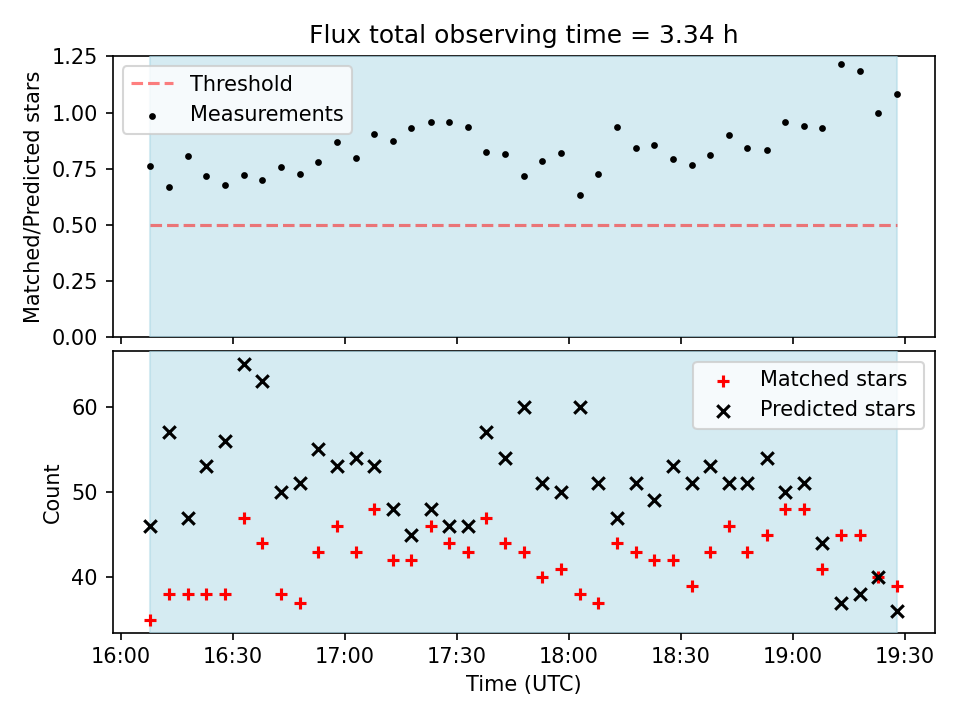 Flux total observing time = 3.34 h

Threshold
Measurements

Matched/Predicted stars

1.25
1.00
0.75
0.50
0.25
0.00

Matched stars
Predicted stars

Count

60
50
40

16:00
16:30
17:00
17:30
18:00
18:30
19:00
19:30

Time (UTC)